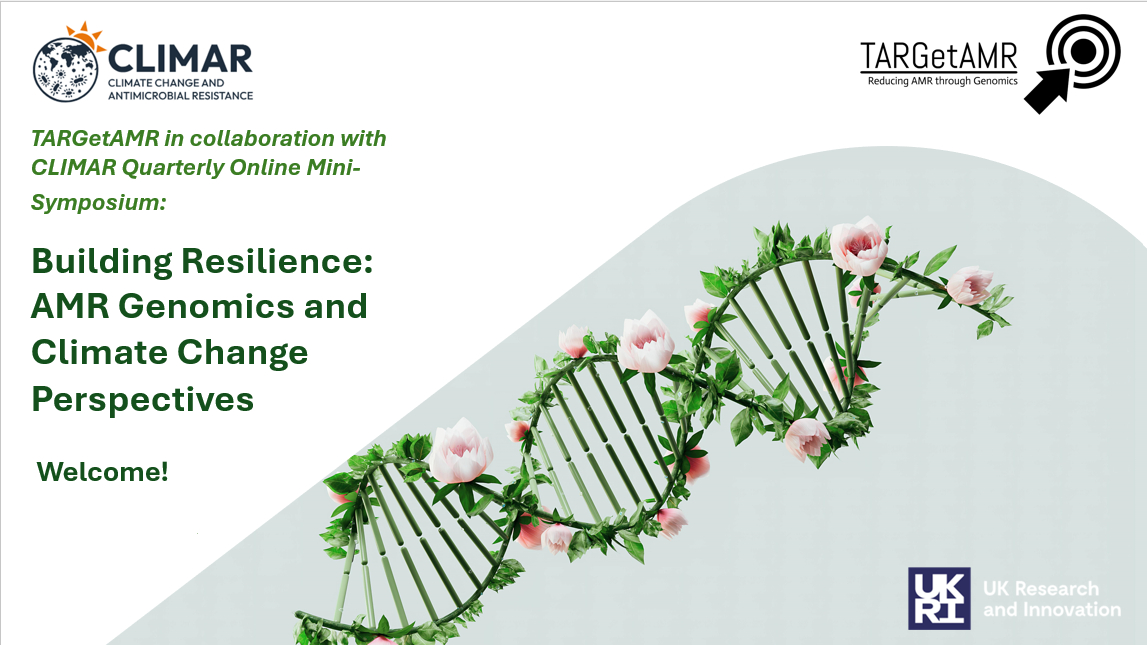 CLIMAR
CLIMATE CHANGE AND ANTIMICROBIAL RESISTANCE

TARGetAMR
Reducing AMR through Genomics

TARGetAMR in collaboration with CLIMAR Quarterly Online Mini-Symposium:

Building Resilience: AMR Genomics and Climate Change Perspectives

Welcome!

UKRI
UK Research and Innovation